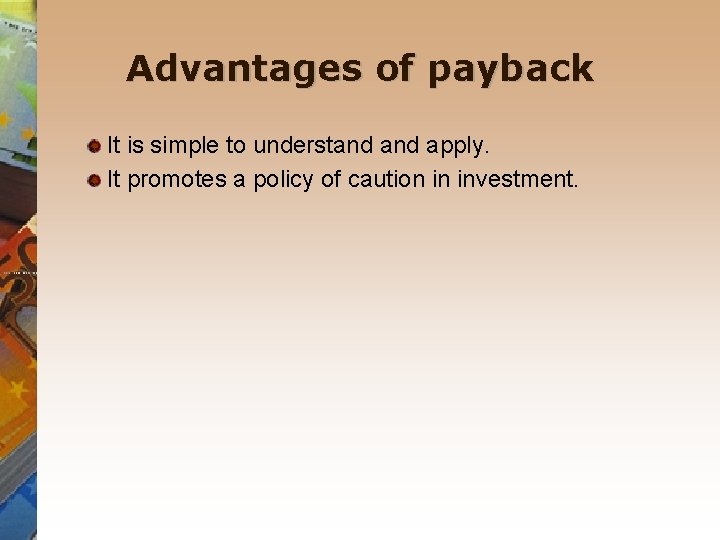 Advantages of payback

It is simple to understand and apply.
It promotes a policy of caution in investment.